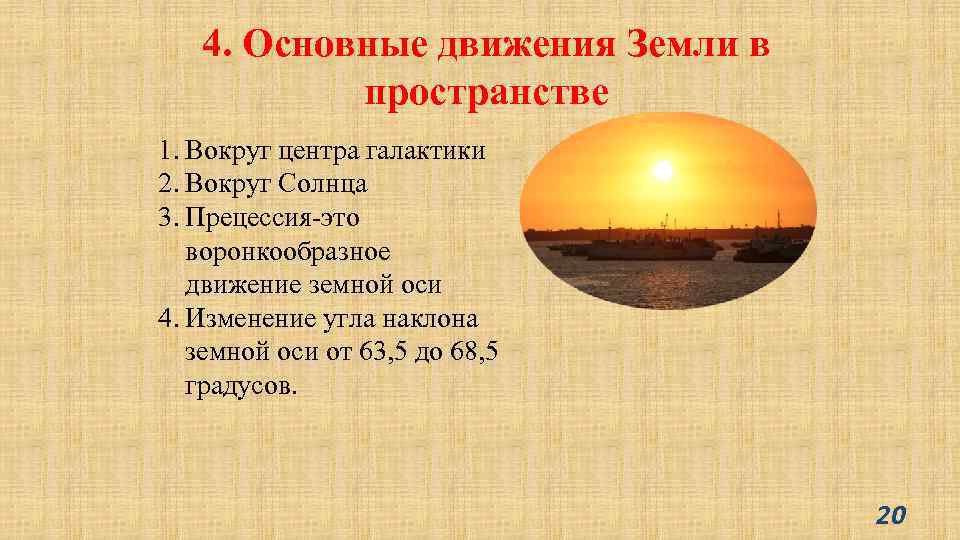 4. Основные движения Земли в пространстве

1. Вокруг центра галактики
2. Вокруг Солнца
3. Прецессия-это воронкообразное движение земной оси
4. Изменение угла наклона земной оси от 63,5 до 68,5 градусов.

20